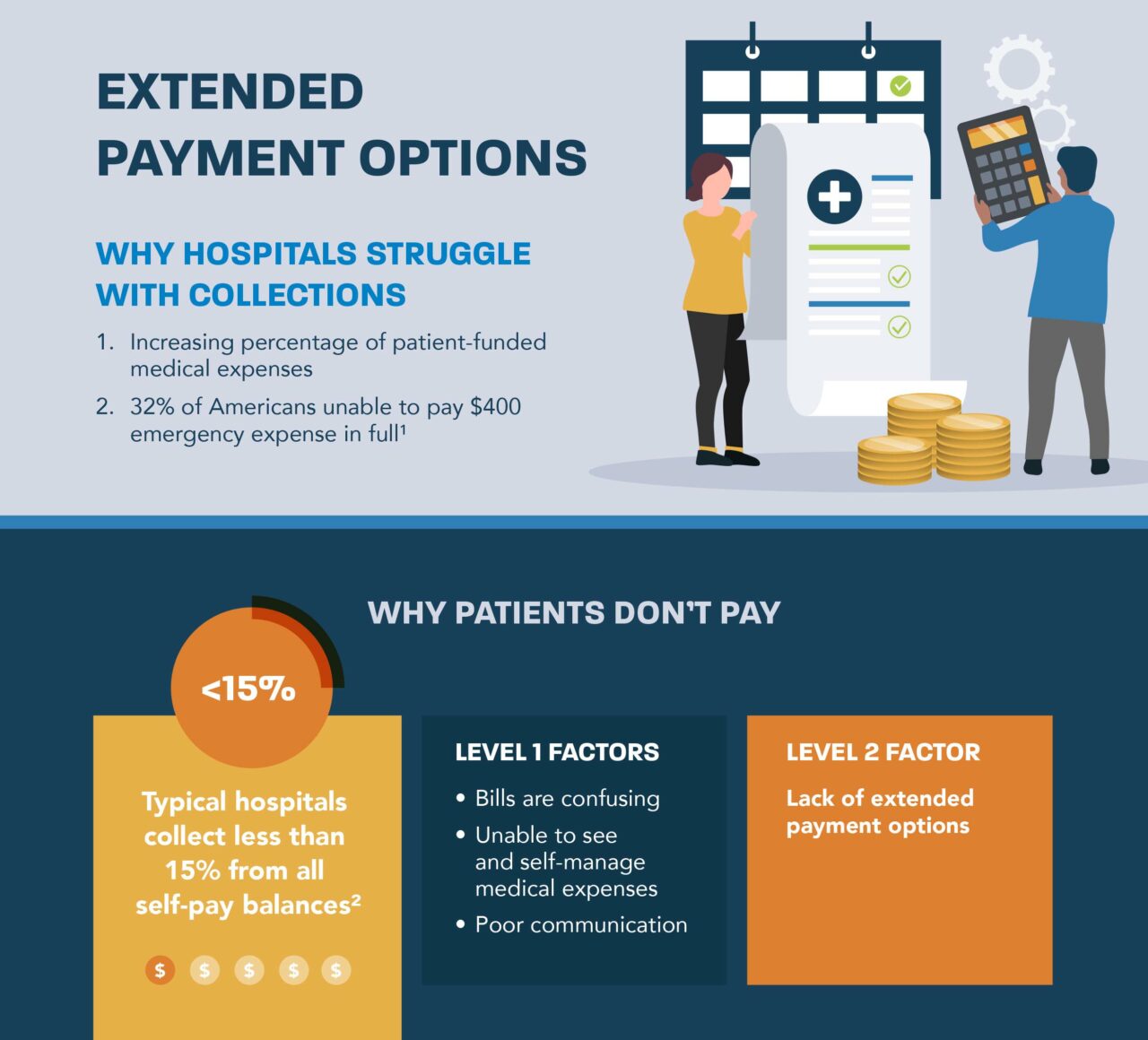 EXTENDED PAYMENT OPTIONS

WHY HOSPITALS STRUGGLE WITH COLLECTIONS

1. Increasing percentage of patient-funded medical expenses
2. 32% of Americans unable to pay $400 emergency expense in full¹

WHY PATIENTS DON'T PAY

<15%

Typical hospitals collect less than 15% from all self-pay balances²

$ $ $ $ $

LEVEL 1 FACTORS

• Bills are confusing
• Unable to see and self-manage medical expenses
• Poor communication

LEVEL 2 FACTOR

Lack of extended payment options